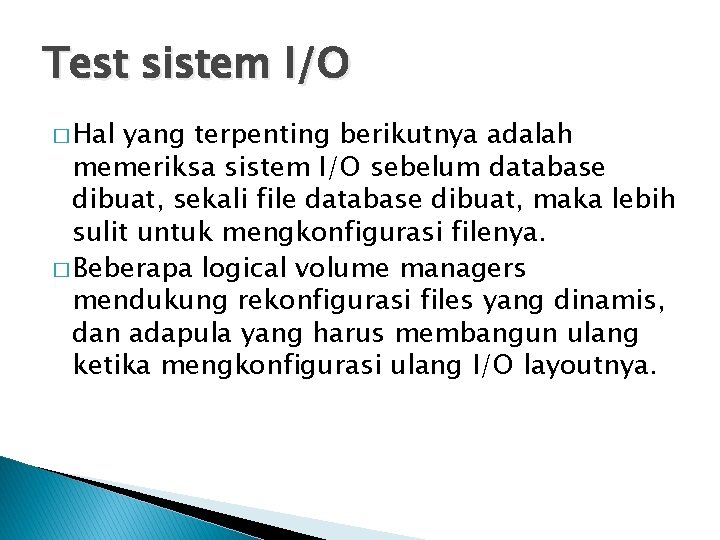 Test sistem I/O

□ Hal yang terpenting berikutnya adalah memeriksa sistem I/O sebelum database dibuat, sekali file database dibuat, maka lebih sulit untuk mengkonfigurasi filenya.

□ Beberapa logical volume managers mendukung rekonfigurasi files yang dinamis, dan adapula yang harus membangun ulang ketika mengkonfigurasi ulang I/O layoutnya.